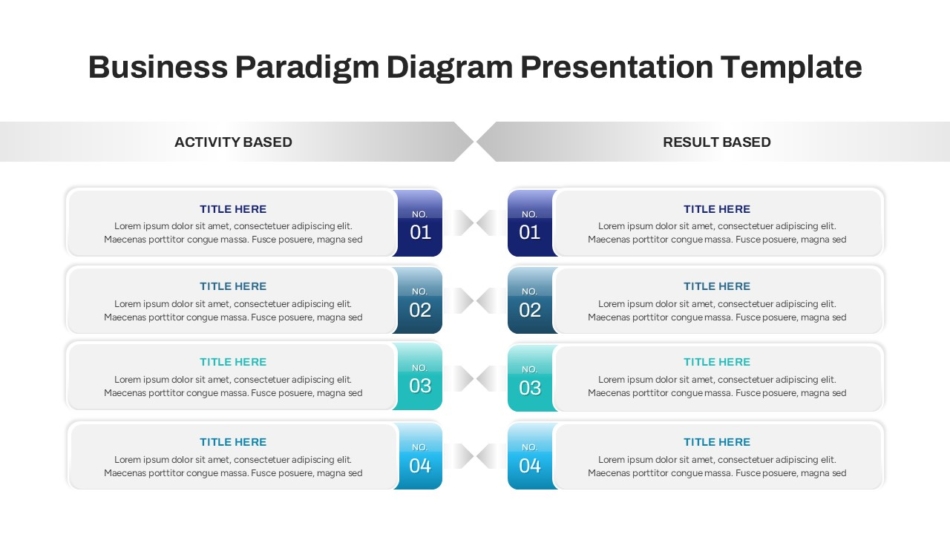 Business Paradigm Diagram Presentation Template

ACTIVITY BASED

TITLE HERE
Lorem ipsum dolor sit amet, consectetuer adipiscing elit. Maecenas porttitor congue massa. Fusce posuere, magna sed

NO. 01

TITLE HERE
Lorem ipsum dolor sit amet, consectetuer adipiscing elit. Maecenas porttitor congue massa. Fusce posuere, magna sed

NO. 02

TITLE HERE
Lorem ipsum dolor sit amet, consectetuer adipiscing elit. Maecenas porttitor congue massa. Fusce posuere, magna sed

NO. 03

TITLE HERE
Lorem ipsum dolor sit amet, consectetuer adipiscing elit. Maecenas porttitor congue massa. Fusce posuere, magna sed

NO. 04

RESULT BASED

NO. 01

TITLE HERE
Lorem ipsum dolor sit amet, consectetuer adipiscing elit. Maecenas porttitor congue massa. Fusce posuere, magna sed

NO. 02

TITLE HERE
Lorem ipsum dolor sit amet, consectetuer adipiscing elit. Maecenas porttitor congue massa. Fusce posuere, magna sed

NO. 03

TITLE HERE
Lorem ipsum dolor sit amet, consectetuer adipiscing elit. Maecenas porttitor congue massa. Fusce posuere, magna sed

NO. 04

TITLE HERE
Lorem ipsum dolor sit amet, consectetuer adipiscing elit. Maecenas porttitor congue massa. Fusce posuere, magna sed